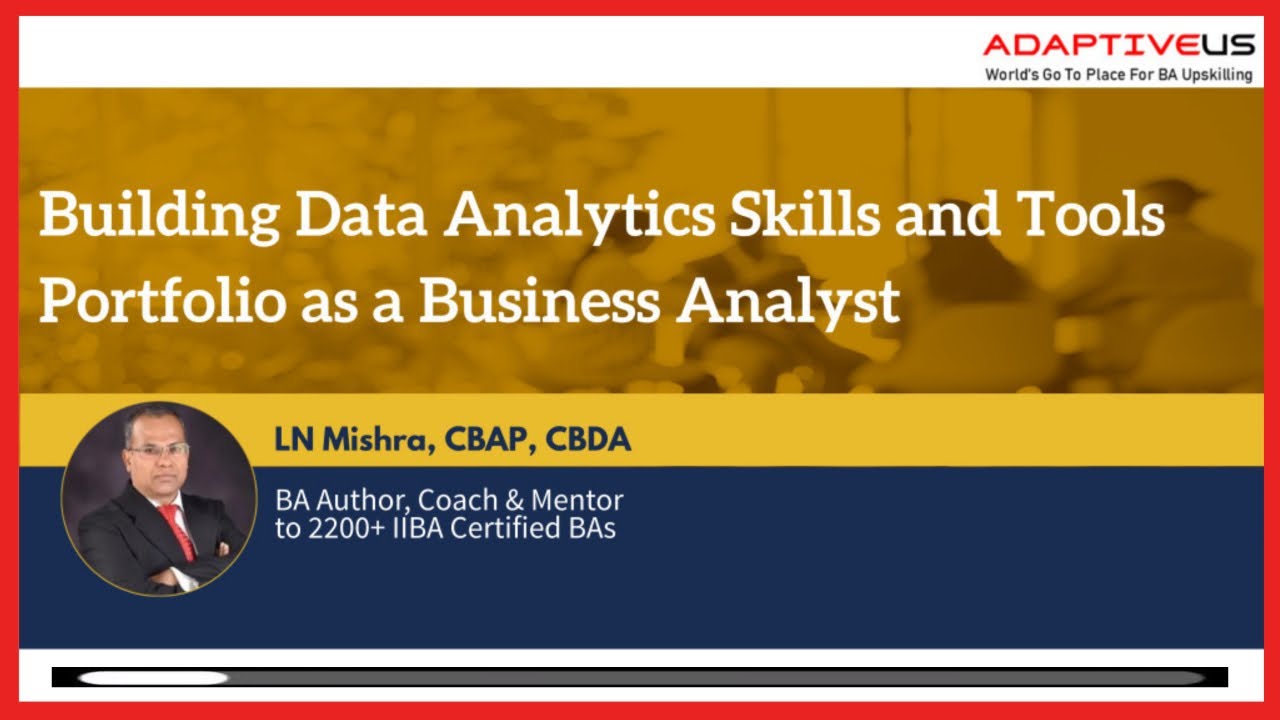 ADAPTIVEUS
World's Go To Place For BA Upskilling

Building Data Analytics Skills and Tools Portfolio as a Business Analyst

LN Mishra, CBAP, CBDA

BA Author, Coach & Mentor to 2200+ IIBA Certified BAs